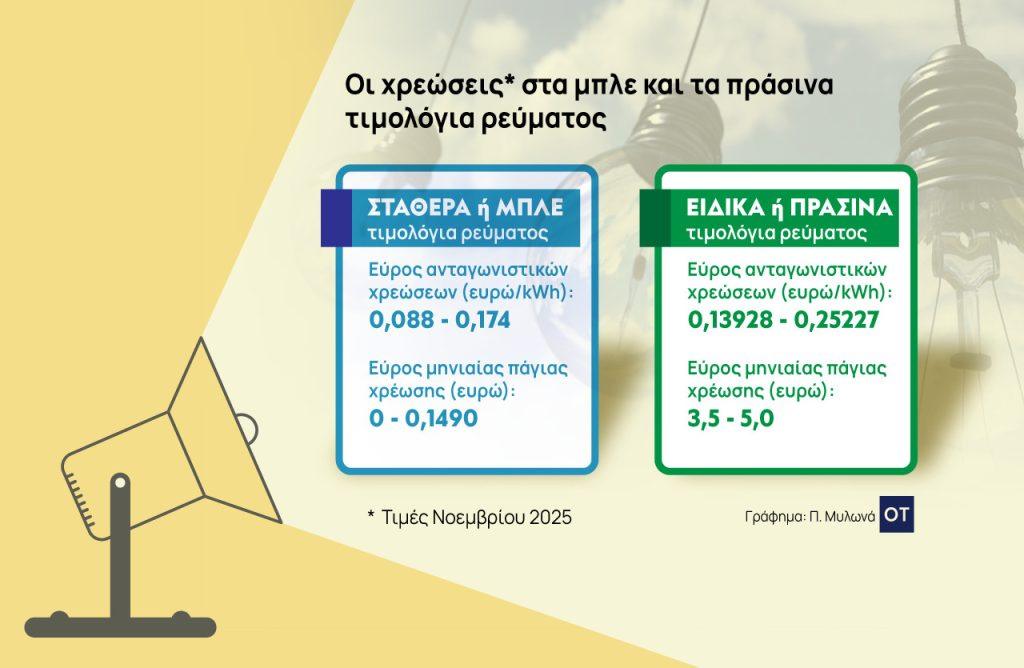 Οι χρεώσεις* στα μπλε και τα πράσινα τιμολόγια ρεύματος

ΣΤΑΘΕΡΑ ή ΜΠΛΕ
τιμολόγια ρεύματος

Εύρος ανταγωνιστικών χρεώσεων (ευρώ/kWh):
0,088 - 0,174

Εύρος μηνιαίας πάγιας χρέωσης (ευρώ):
0 - 0,1490

ΕΙΔΙΚΑ ή ΠΡΑΣΙΝΑ
τιμολόγια ρεύματος

Εύρος ανταγωνιστικών χρεώσεων (ευρώ/kWh):
0,13928 - 0,25227

Εύρος μηνιαίας πάγιας χρέωσης (ευρώ):
3,5 - 5,0

* Τιμές Νοεμβρίου 2025

Γράφημα: Π. Μυλωνά OT